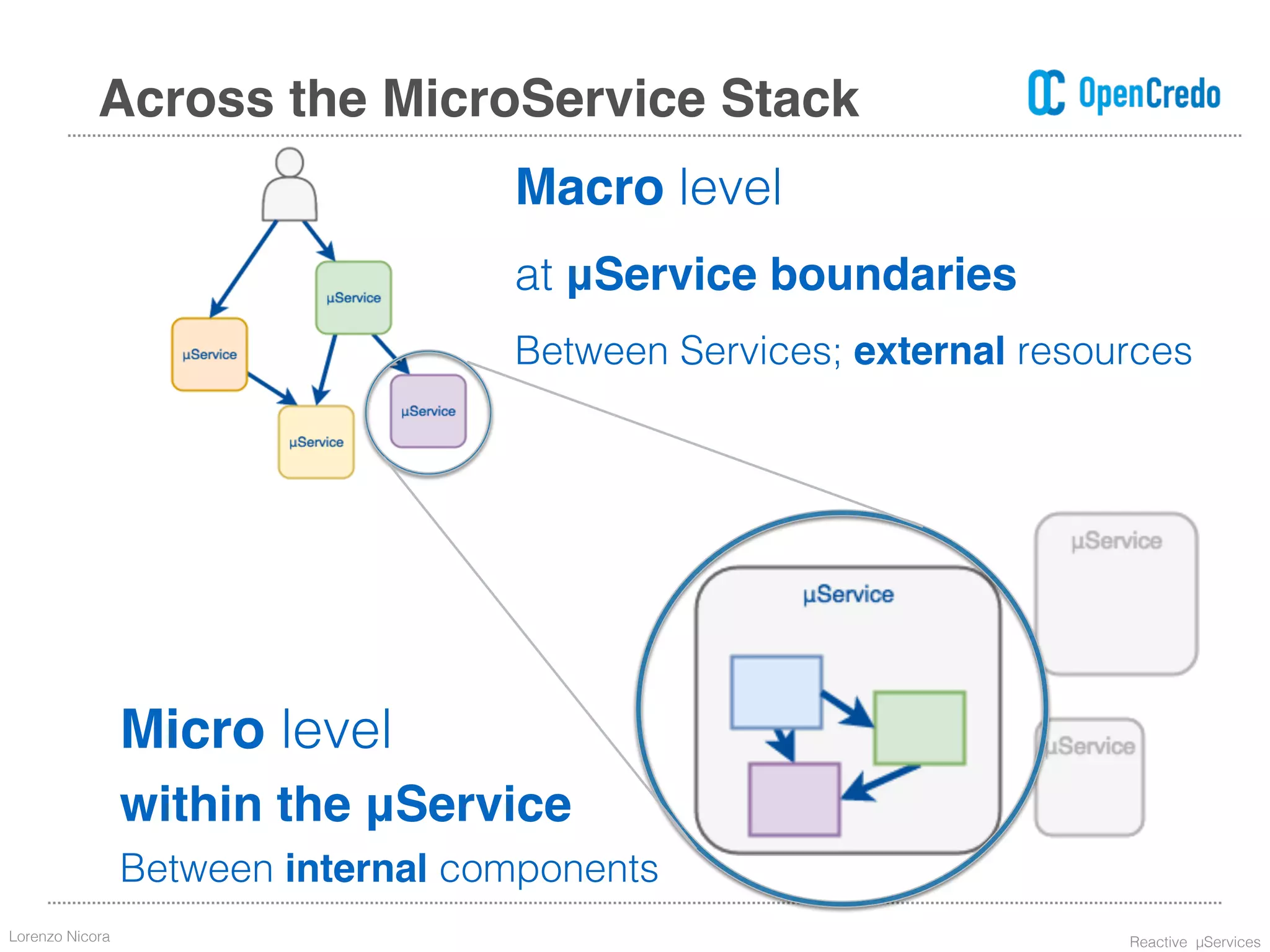 Across the MicroService Stack

OpenCredo

µService

µService

µService

µService

Macro level

at µService boundaries

Between Services; external resources

µService

µService

µService

Micro level

within the µService

Between internal components

Lorenzo Nicora

Reactive µServices